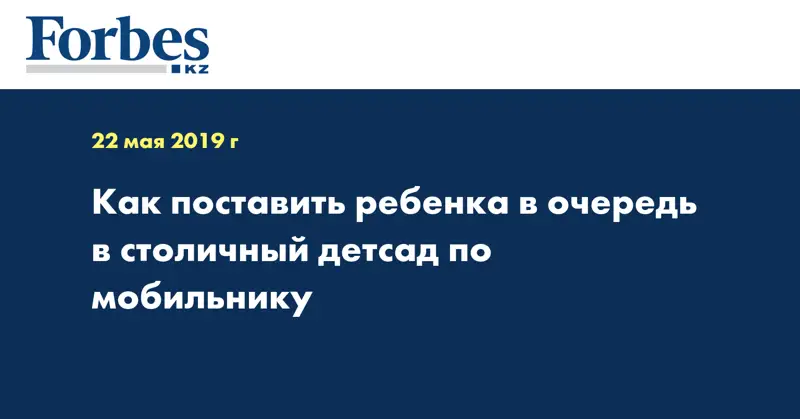 Forbes
KZ

22 мая 2019 г

Как поставить ребенка в очередь в столичный детсад по мобильнику